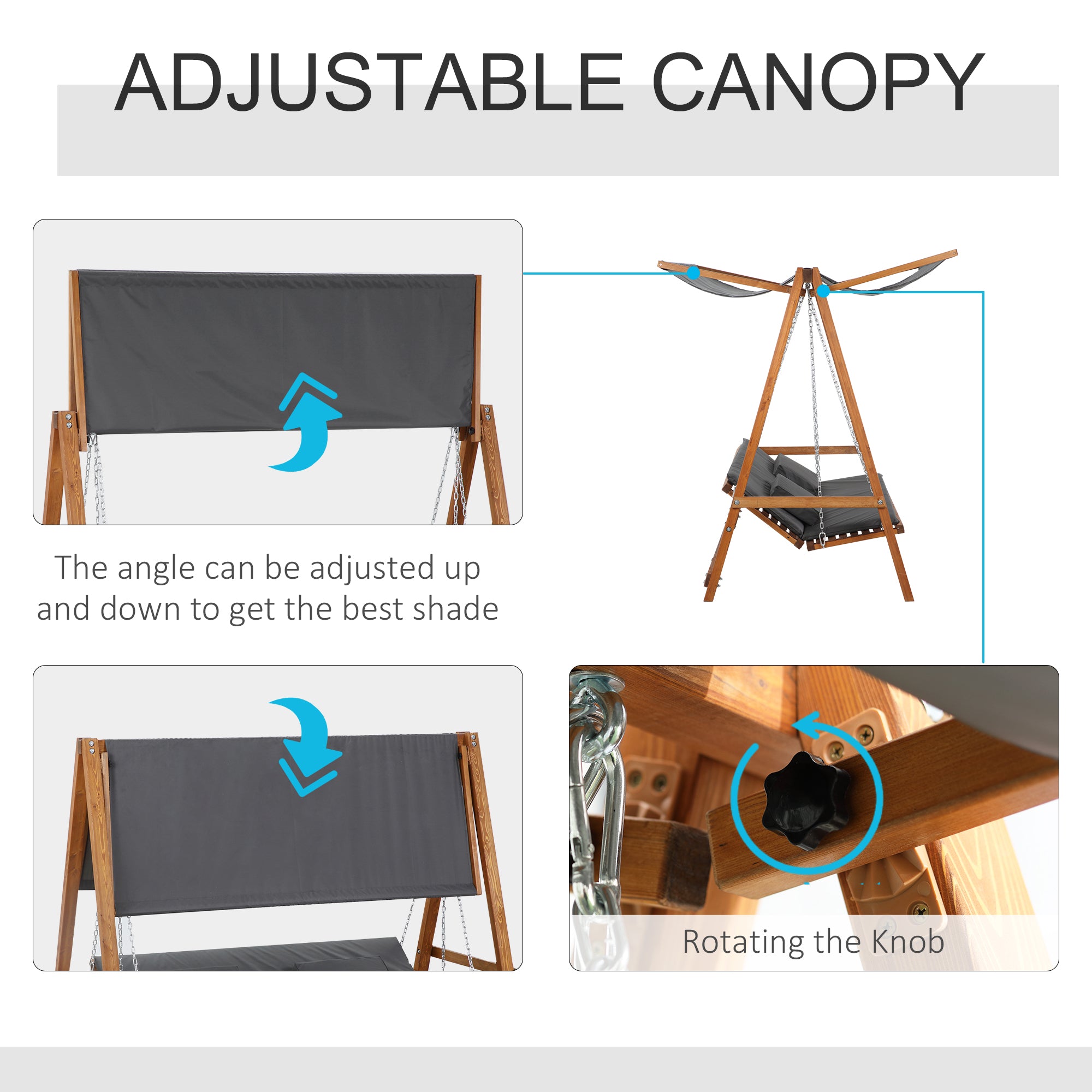 ADJUSTABLE CANOPY

The angle can be adjusted up and down to get the best shade

Rotating the Knob